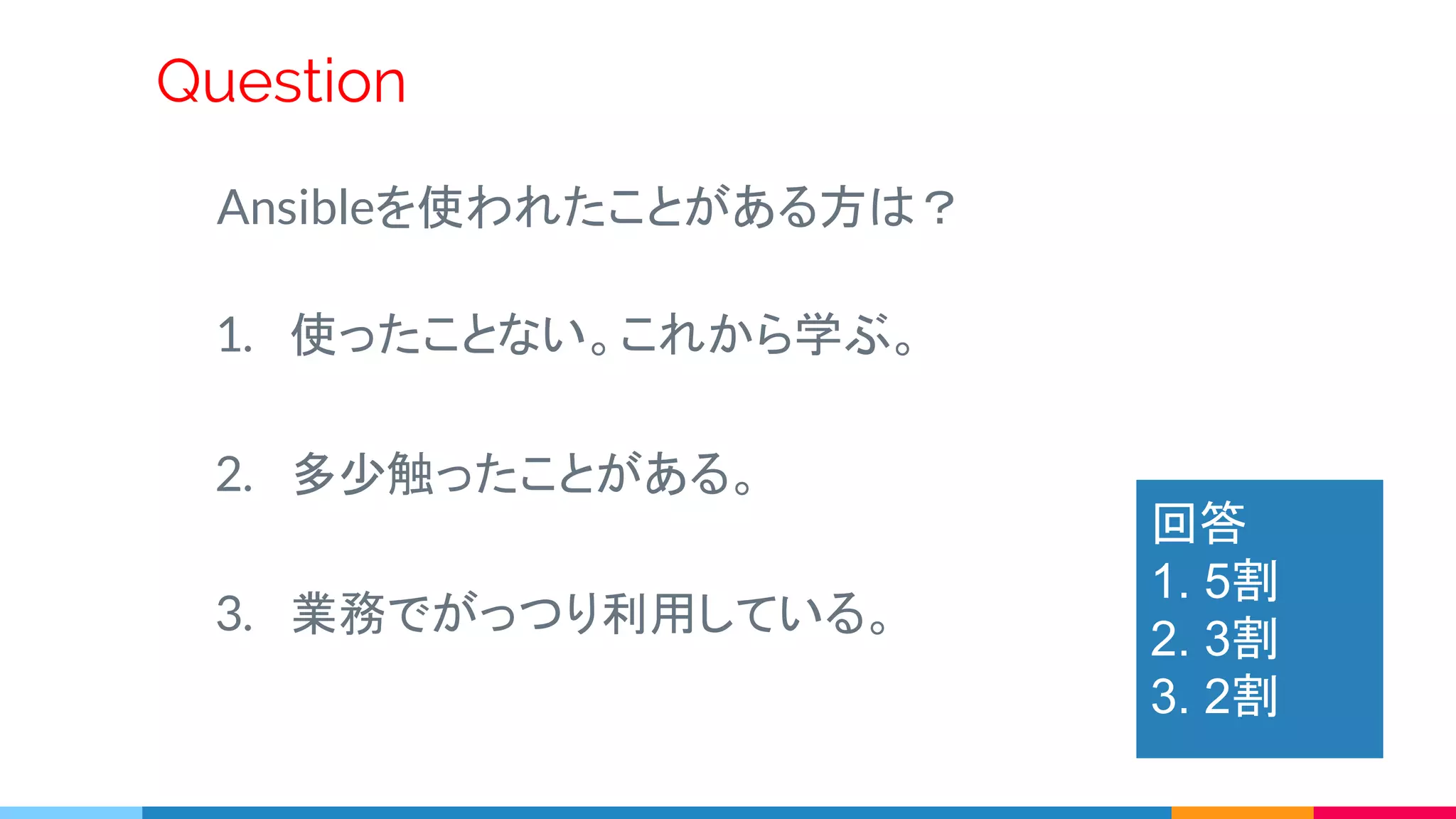 Question

Ansibleを使われたことがある方は？

1. 使ったことない。これから学ぶ。

2. 多少触ったことがある。

3. 業務でがっつり利用している。

回答
1. 5割
2. 3割
3. 2割